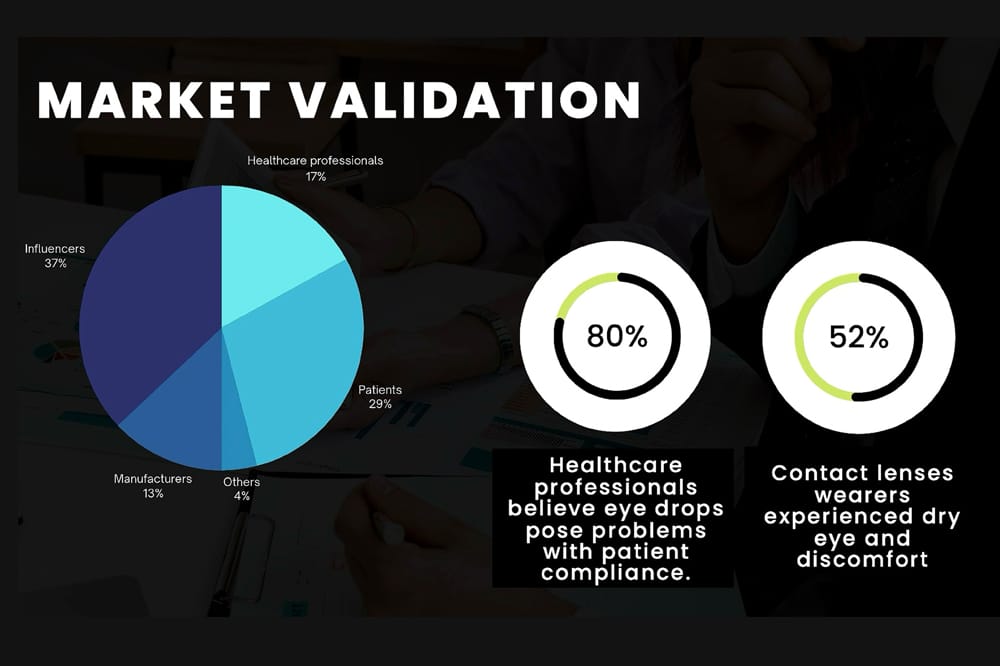 MARKET VALIDATION

Healthcare professionals
17%

Influencers
37%

Patients
29%

Manufacturers
13%

Others
4%

80%

Healthcare professionals believe eye drops pose problems with patient compliance.

52%

Contact lenses wearers experienced dry eye and discomfort